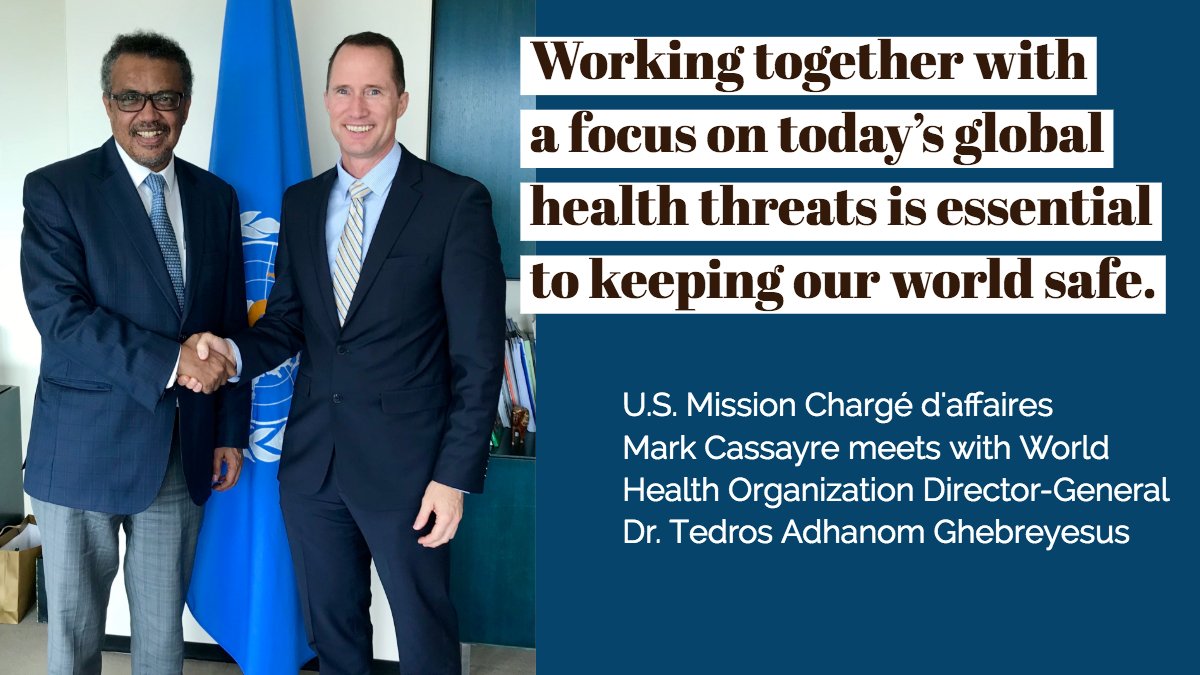 Working together with a focus on today's global health threats is essential to keeping our world safe.

U.S. Mission Chargé d'affaires Mark Cassayre meets with World Health Organization Director-General Dr. Tedros Adhanom Ghebreyesus